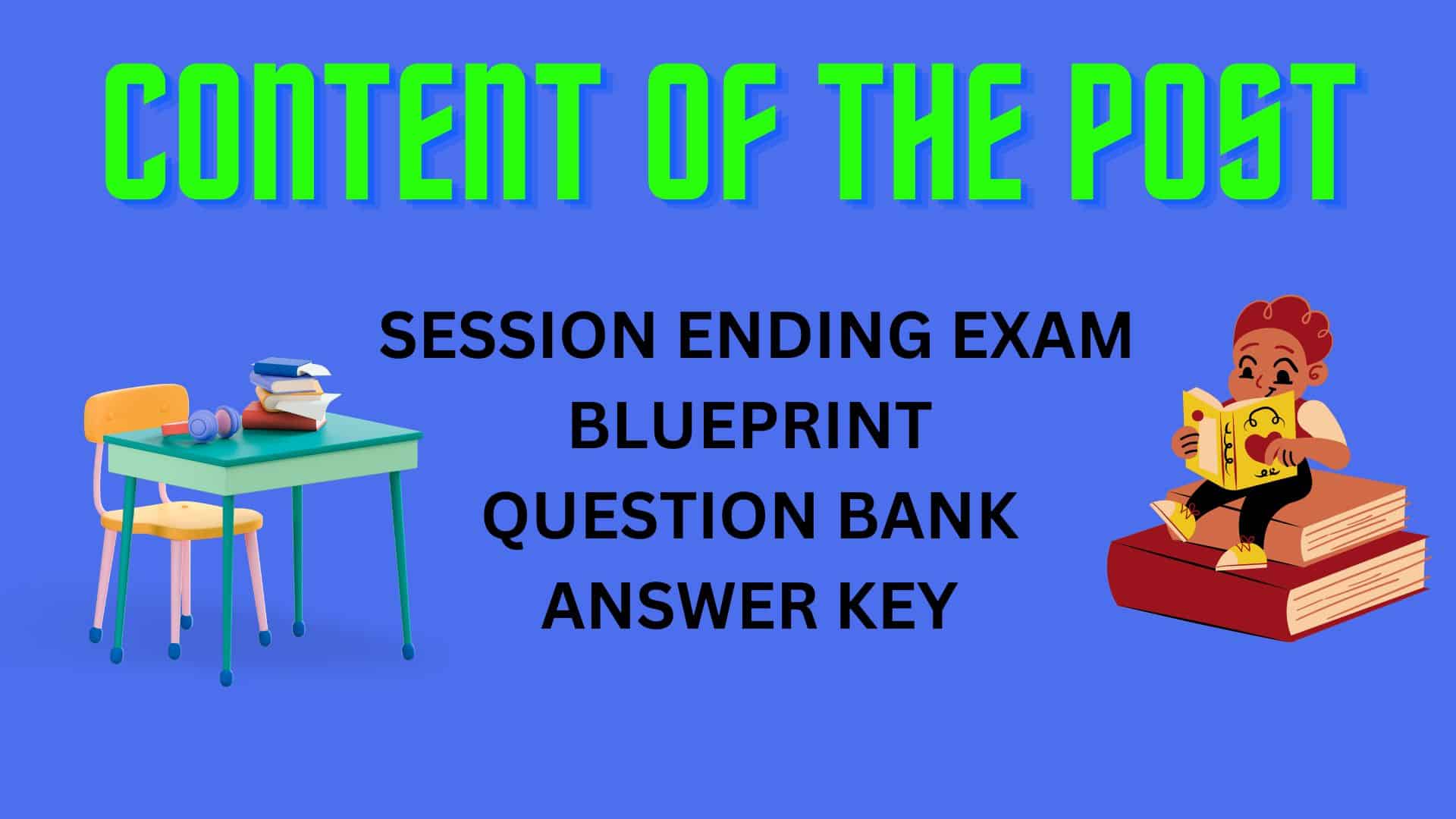 CONTENT OF THE POST

SESSION ENDING EXAM
BLUEPRINT
QUESTION BANK
ANSWER KEY